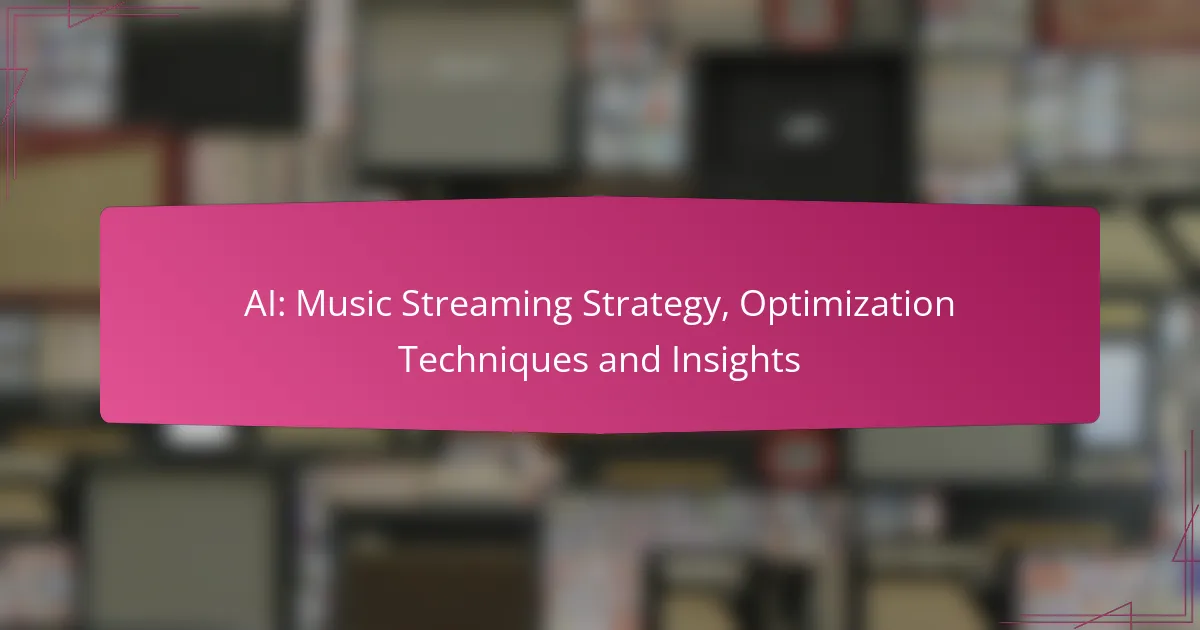 AI: Music Streaming Strategy, Optimization Techniques and Insights